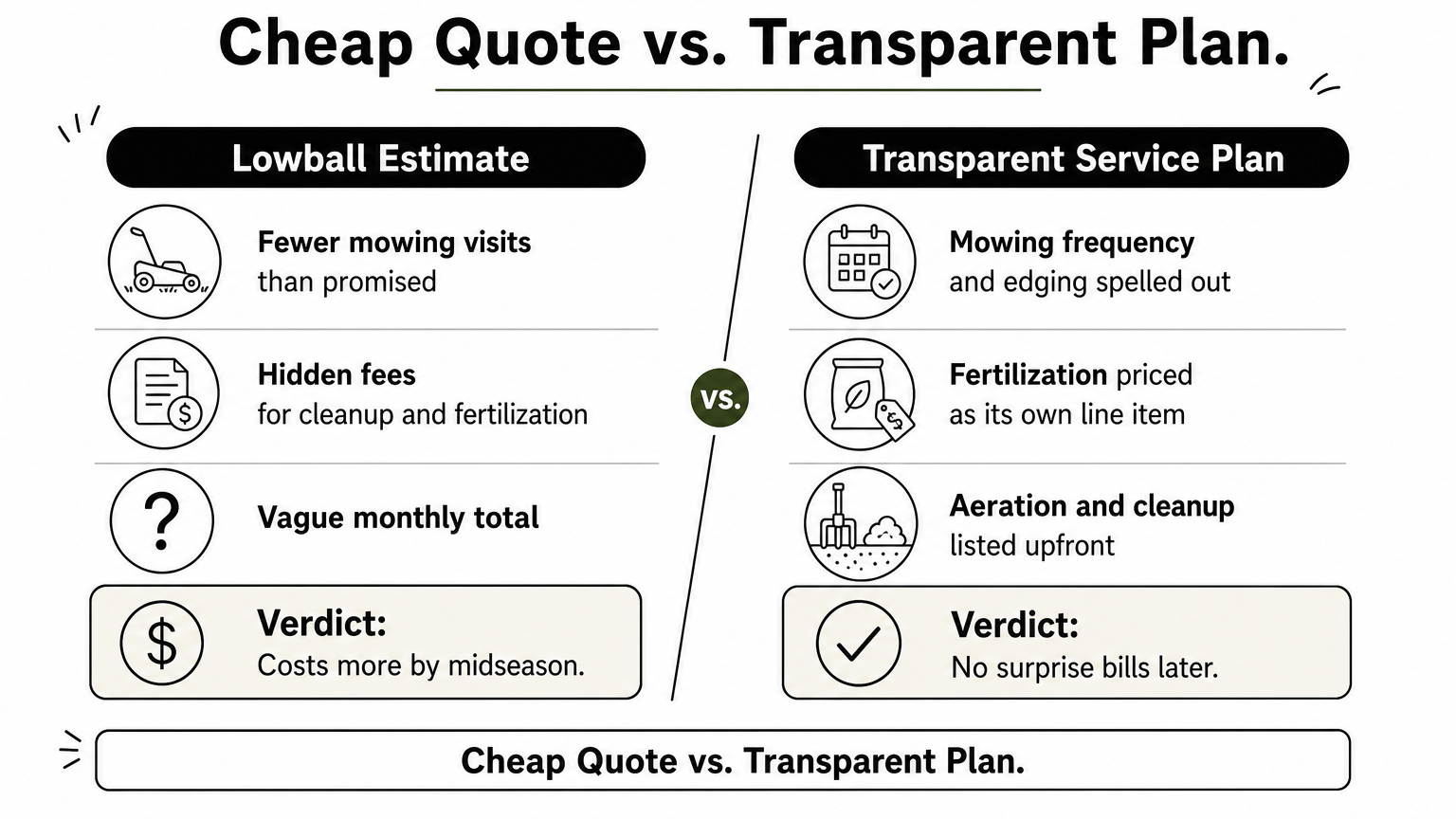 Cheap Quote vs. Transparent Plan.

Lowball Estimate

Fewer mowing visits than promised

Hidden fees for cleanup and fertilization

Vague monthly total

Verdict:
Costs more by midseason.

vs.

Transparent Service Plan

Mowing frequency and edging spelled out

Fertilization priced as its own line item

Aeration and cleanup listed upfront

Verdict:
No surprise bills later.

Cheap Quote vs. Transparent Plan.